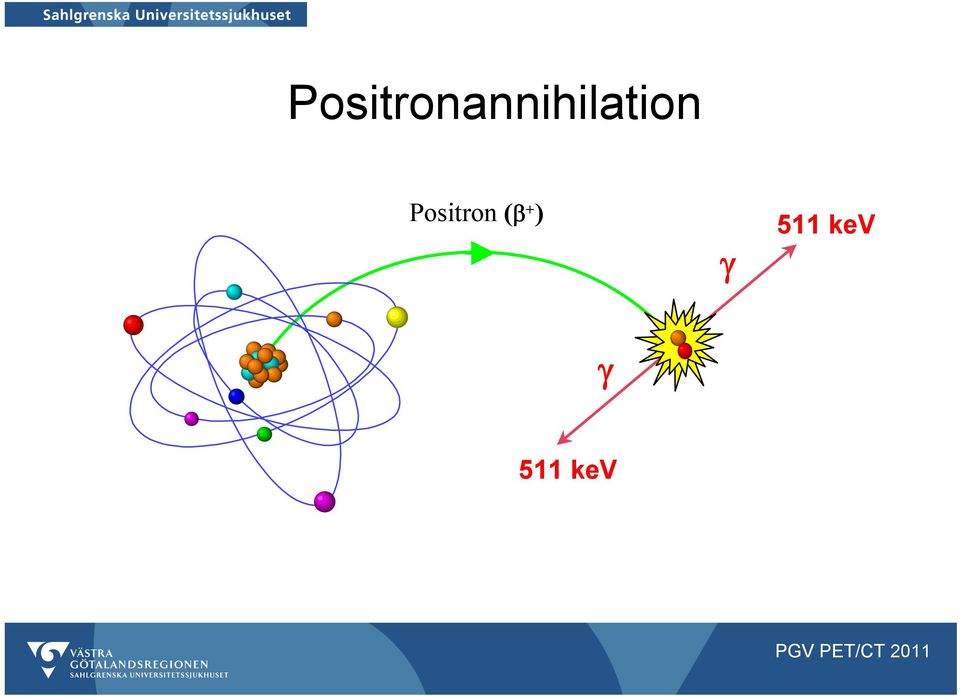 Sahlgrenska Universitetssjukhuset

Positronannihilation

Positron ($\beta^+$)

511 keV

$\gamma$

$\gamma$

511 keV

VÄSTRA GÖTALANDSREGIONEN
SAHLGRENSKA UNIVERSITETSSJUKHUSET

PGV PET/CT 2011